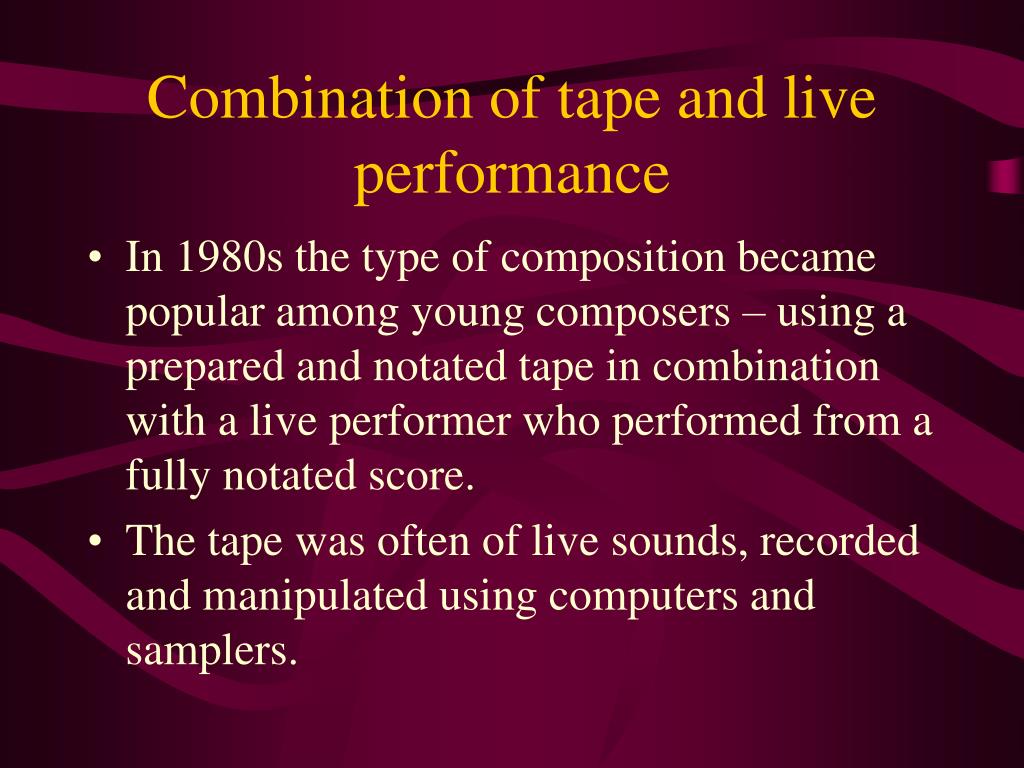 Combination of tape and live performance

• In 1980s the type of composition became popular among young composers – using a prepared and notated tape in combination with a live performer who performed from a fully notated score.

• The tape was often of live sounds, recorded and manipulated using computers and samplers.